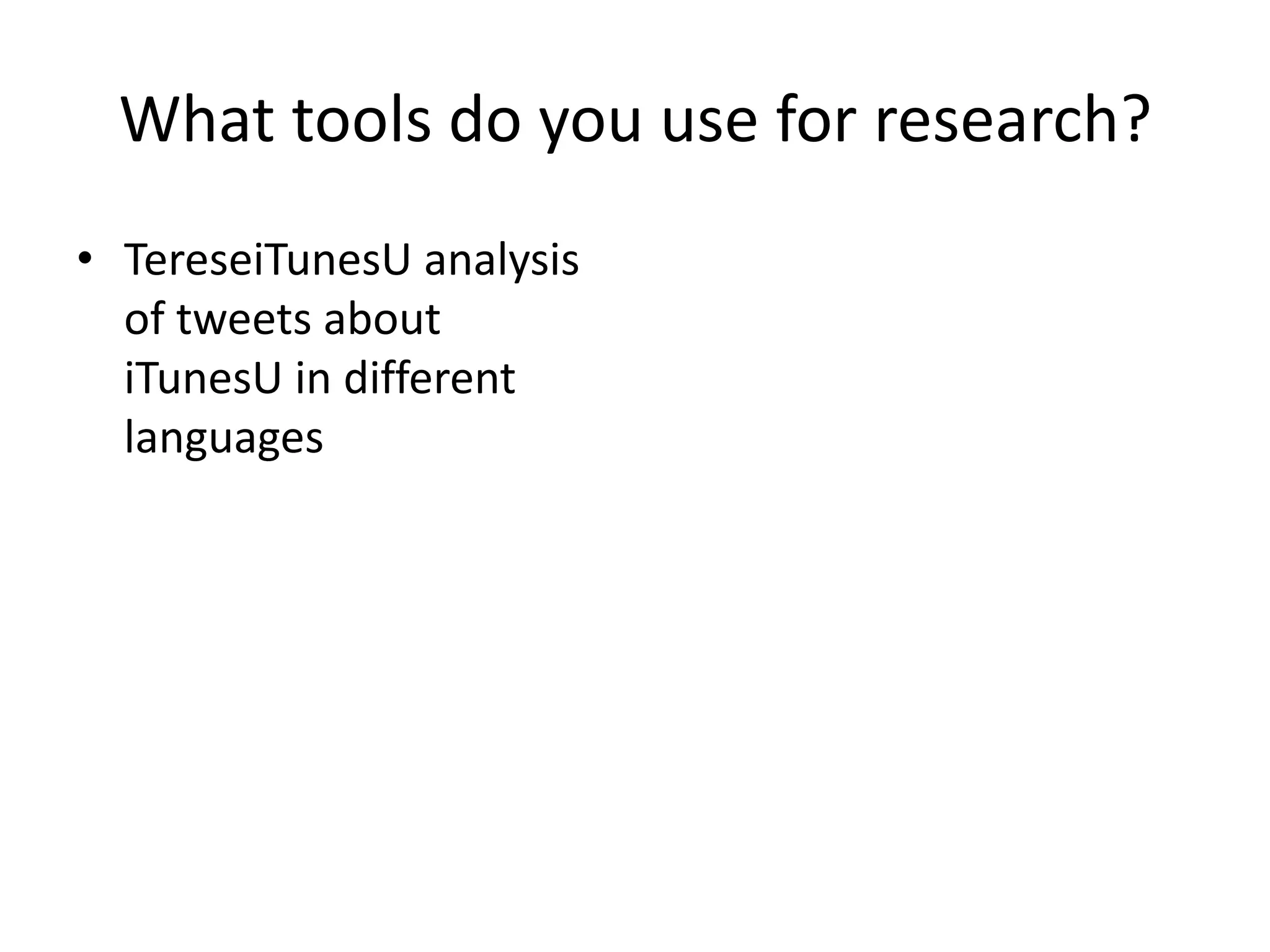 What tools do you use for research?

• TereseiTunesU analysis of tweets about iTunesU in different languages